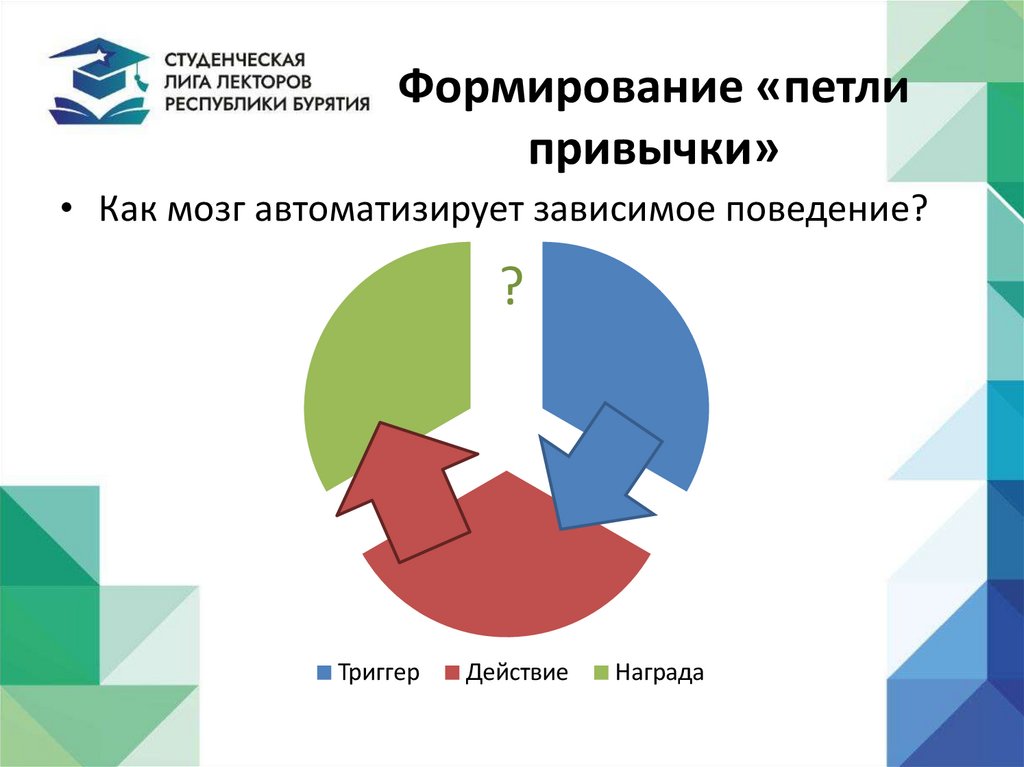 СТУДЕНЧЕСКАЯ ЛИГА ЛЕКТОРОВ РЕСПУБЛИКИ БУРЯТИЯ

Формирование «петли привычки»

• Как мозг автоматизирует зависимое поведение?

?

Триггер Действие Награда